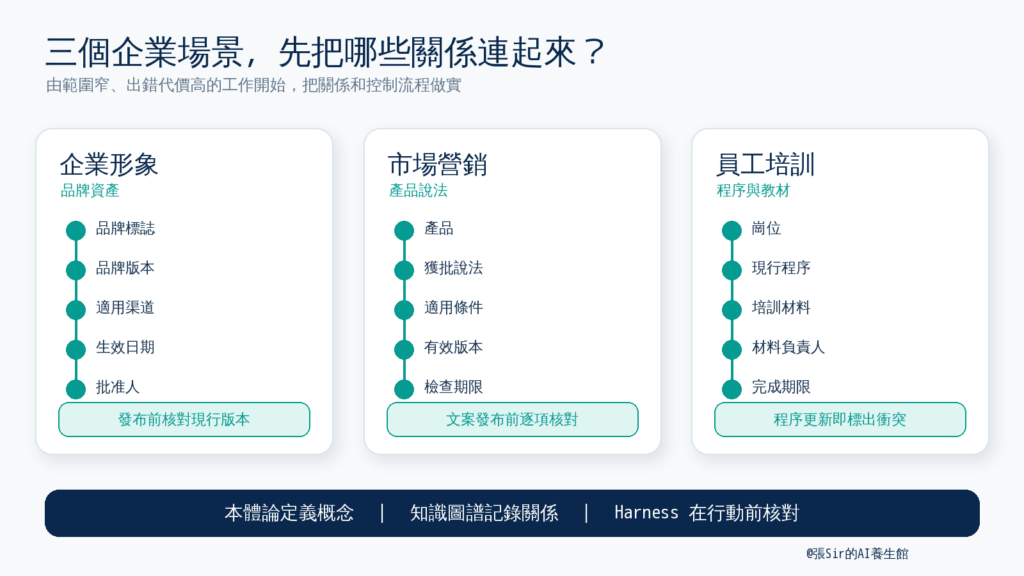 三個企業場景，先把哪些關係連起來？

由範圍窄、出錯代價高的工作開始，把關係和控制流程做實

企業形象
品牌資產

品牌標誌
品牌版本
適用渠道
生效日期
批准人

發布前核對現行版本

市場營銷
產品說法

產品
獲批說法
適用條件
有效版本
檢查期限

文案發布前逐項核對

員工培訓
程序與教材

崗位
現行程序
培訓材料
材料負責人
完成期限

程序更新即標出衝突

本體論定義概念 | 知識圖譜記錄關係 | Harness 在行動前核對

@張Sir的AI養生館